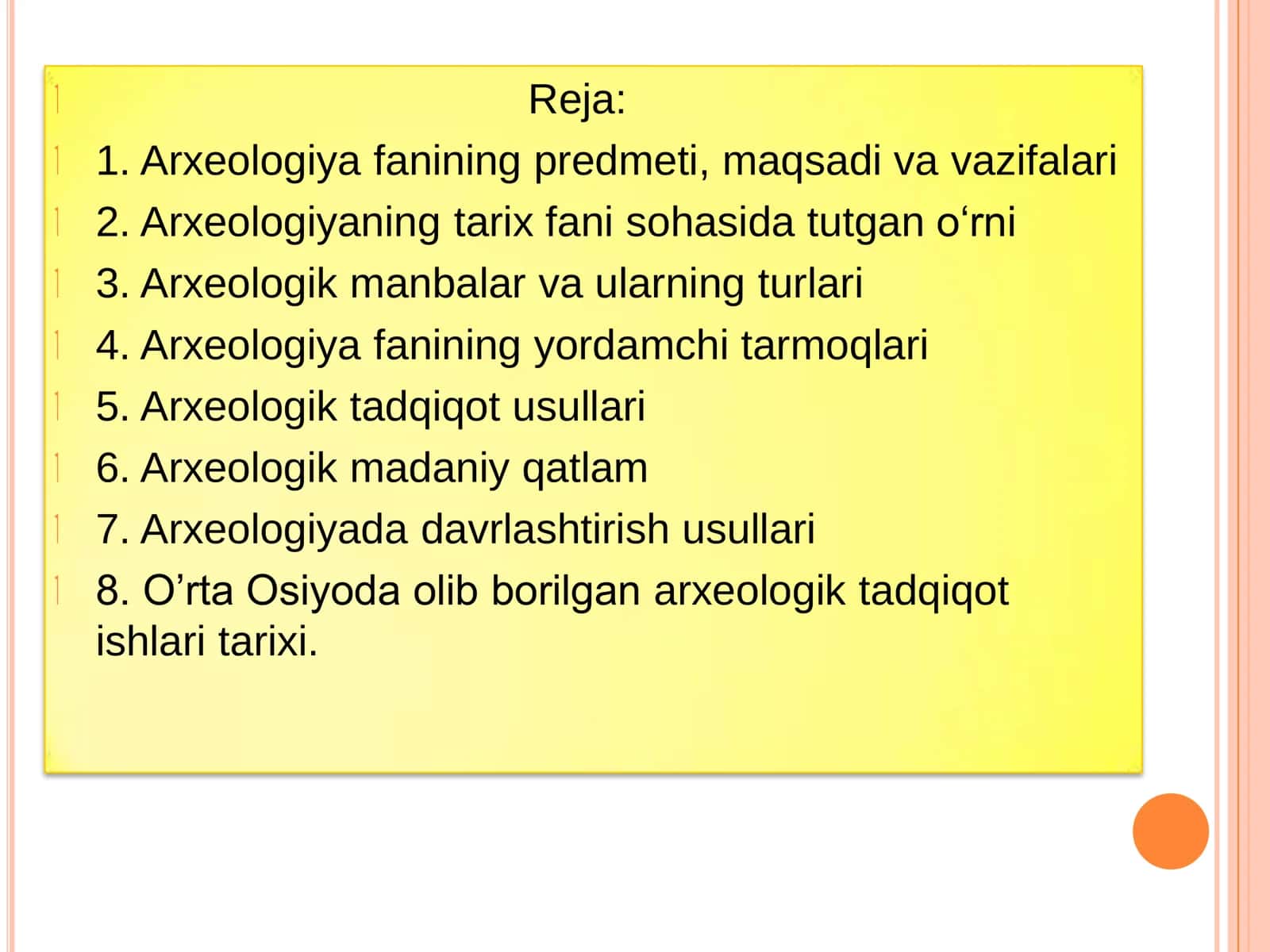 Reja:

1. Arxeologiya fanining predmeti, maqsadi va vazifalari

2. Arxeologiyaning tarix fani sohasida tutgan o‘rni

3. Arxeologik manbalar va ularning turlari

4. Arxeologiya fanining yordamchi tarmoqlari

5. Arxeologik tadqiqot usullari

6. Arxeologik madaniy qatlam

7. Arxeologiyada davrlashtirish usullari

8. O’rta Osiyoda olib borilgan arxeologik tadqiqot ishlari tarixi.